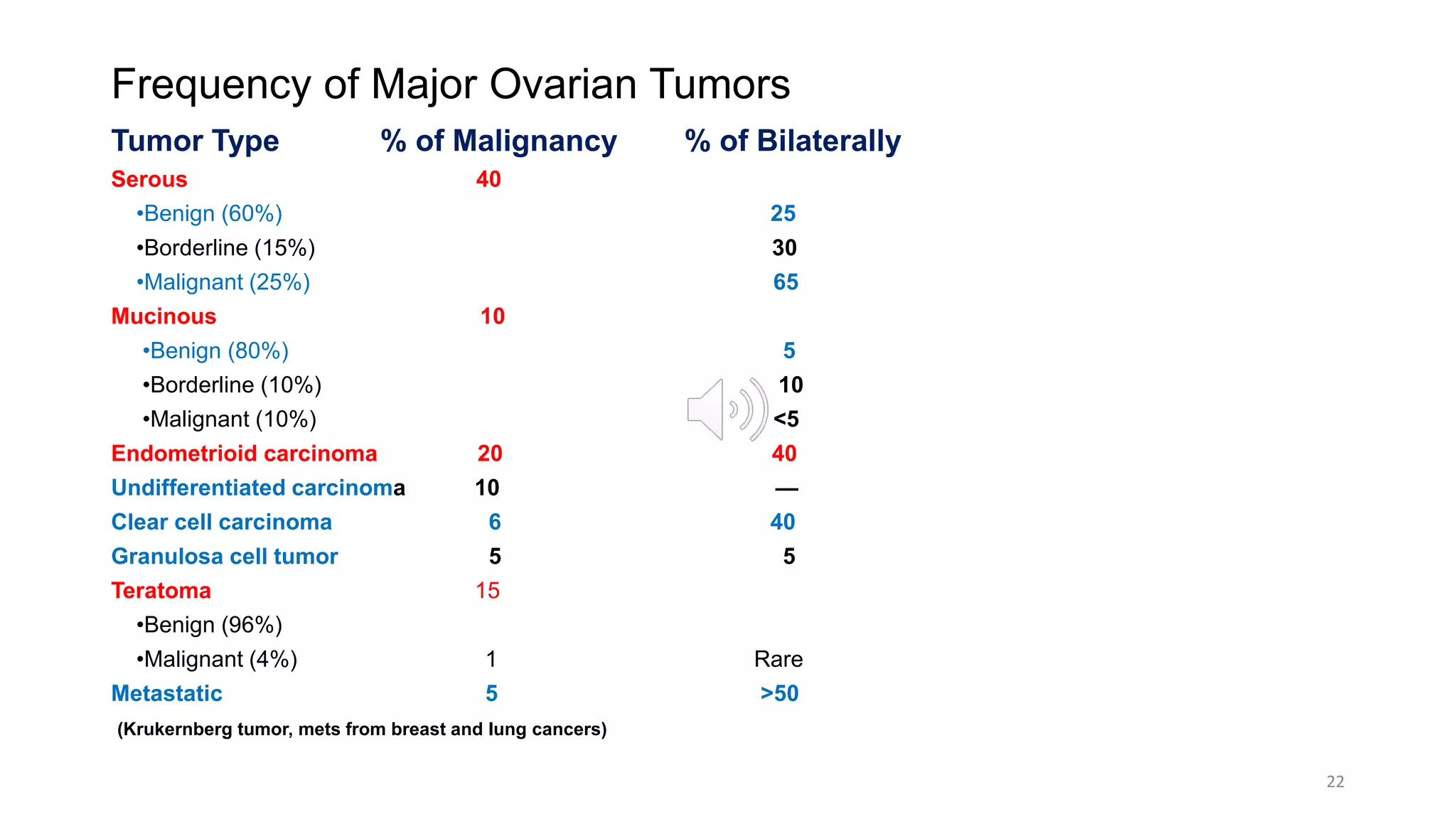 Frequency of Major Ovarian Tumors

| Tumor Type | % of Malignancy | % of Bilaterally |
|---|---|---|
| Serous | 40 | |
| •Benign (60%) | | 25 |
| •Borderline (15%) | | 30 |
| •Malignant (25%) | | 65 |
| Mucinous | 10 | |
| •Benign (80%) | | 5 |
| •Borderline (10%) | | 10 |
| •Malignant (10%) | | <5 |
| Endometrioid carcinoma | 20 | 40 |
| Undifferentiated carcinoma | 10 | — |
| Clear cell carcinoma | 6 | 40 |
| Granulosa cell tumor | 5 | 5 |
| Teratoma | 15 | |
| •Benign (96%) | | |
| •Malignant (4%) | 1 | Rare |
| Metastatic | 5 | >50 |

(Krukernberg tumor, mets from breast and lung cancers)

22